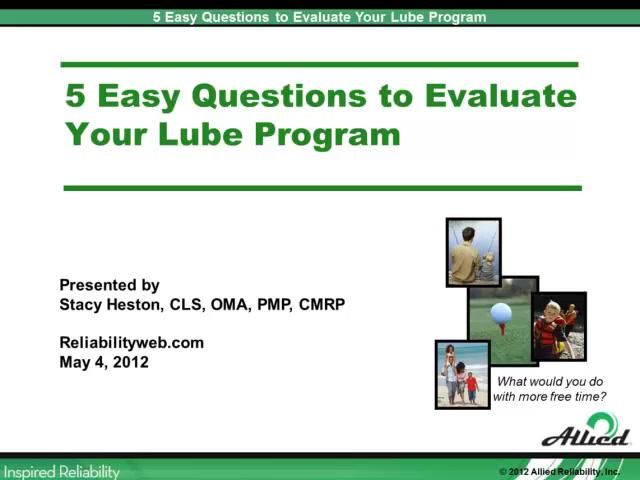 5 Easy Questions to Evaluate Your Lube Program

5 Easy Questions to Evaluate Your Lube Program

Presented by
Stacy Heston, CLS, OMA, PMP, CMRP

Reliabilityweb.com
May 4, 2012

What would you do with more free time?

Allied

Inspired Reliability

© 2012 Allied Reliability, Inc.